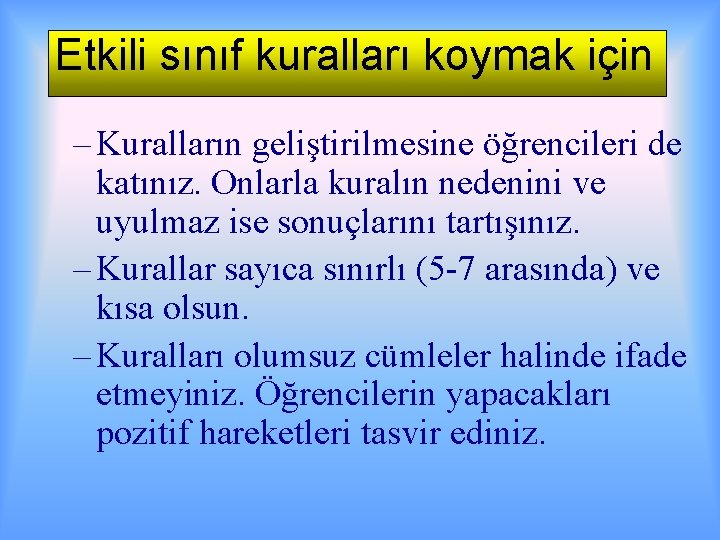 Etkili sınıf kuralları koymak için

– Kuralların geliştirilmesine öğrencileri de katınız. Onlarla kuralın nedenini ve uyulmaz ise sonuçlarını tartışınız.

– Kurallar sayıca sınırlı (5-7 arasında) ve kısa olsun.

– Kuralları olumsuz cümleler halinde ifade etmeyiniz. Öğrencilerin yapacakları pozitif hareketleri tasvir ediniz.